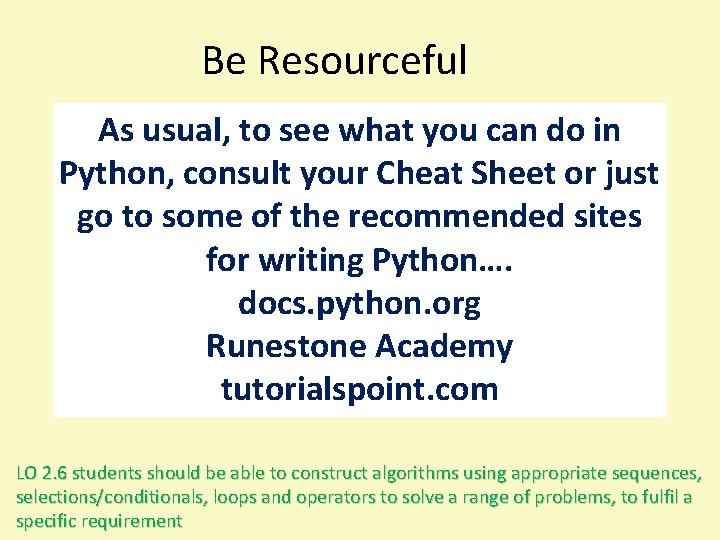 Be Resourceful

As usual, to see what you can do in Python, consult your Cheat Sheet or just go to some of the recommended sites for writing Python….
docs.python.org
Runestone Academy
tutorialspoint.com

LO 2.6 students should be able to construct algorithms using appropriate sequences, selections/conditionals, loops and operators to solve a range of problems, to fulfil a specific requirement